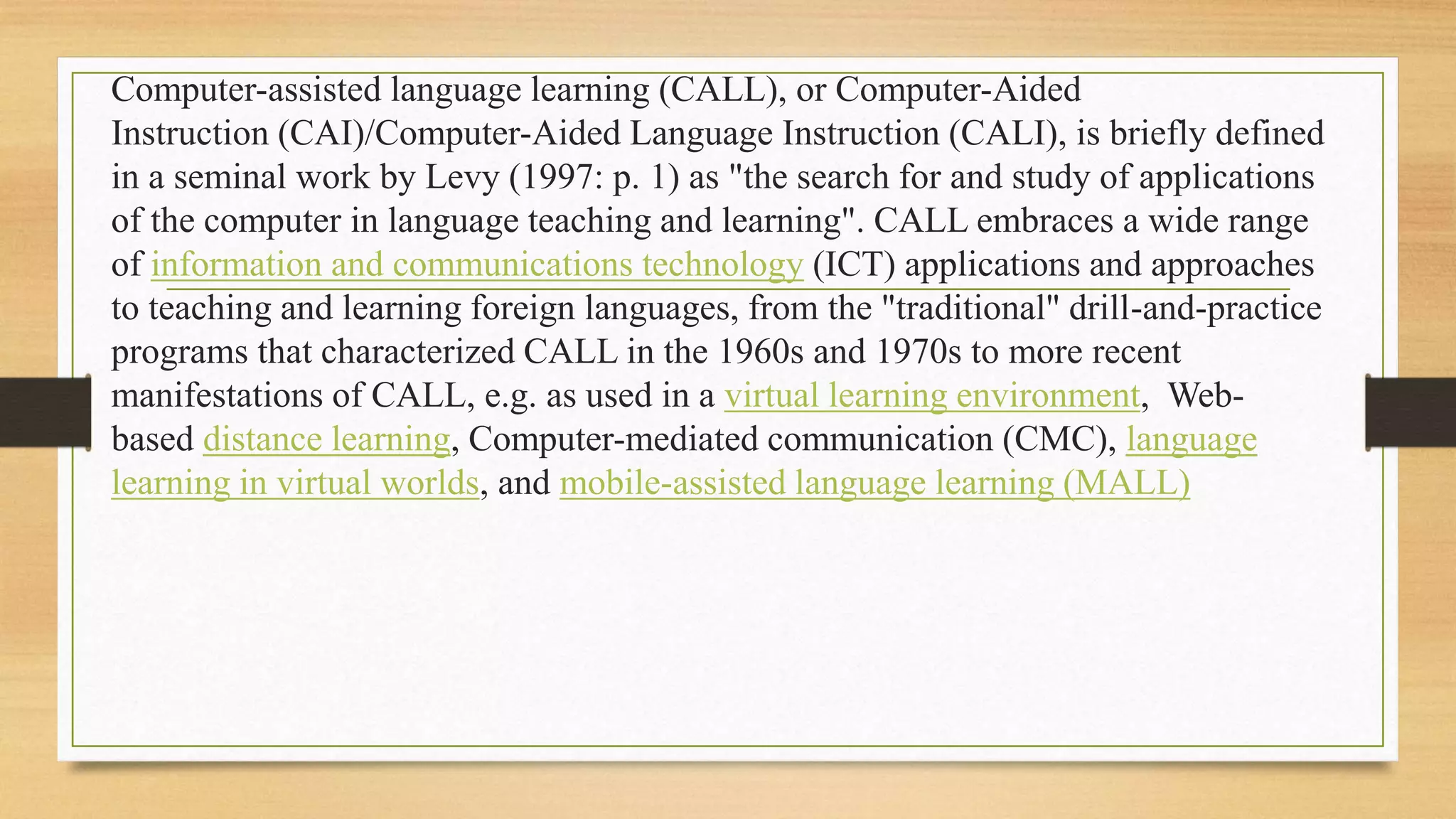 Computer-assisted language learning (CALL), or Computer-Aided Instruction (CAI)/Computer-Aided Language Instruction (CALI), is briefly defined in a seminal work by Levy (1997: p. 1) as "the search for and study of applications of the computer in language teaching and learning". CALL embraces a wide range of information and communications technology (ICT) applications and approaches to teaching and learning foreign languages, from the "traditional" drill-and-practice programs that characterized CALL in the 1960s and 1970s to more recent manifestations of CALL, e.g. as used in a virtual learning environment, Web-based distance learning, Computer-mediated communication (CMC), language learning in virtual worlds, and mobile-assisted language learning (MALL)